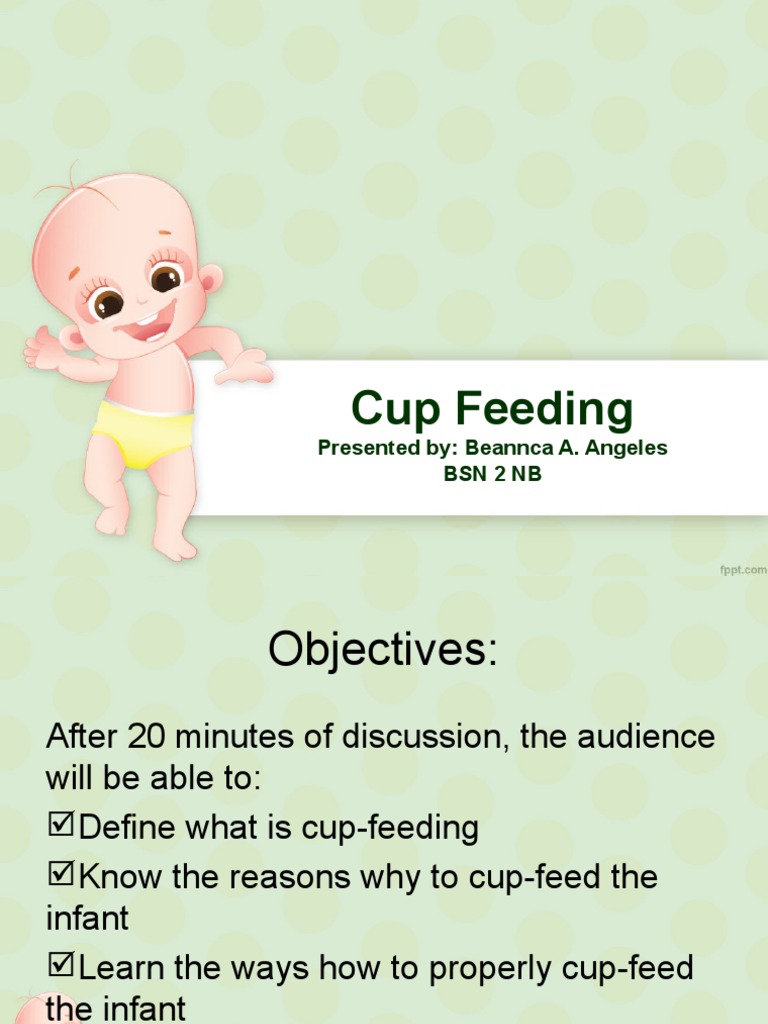 Cup Feeding
Presented by: Beannca A. Angeles
BSN 2 NB

fppt.com

Objectives:

After 20 minutes of discussion, the audience will be able to:
☑Define what is cup-feeding
☑Know the reasons why to cup-feed the infant
☑Learn the ways how to properly cup-feed the infant